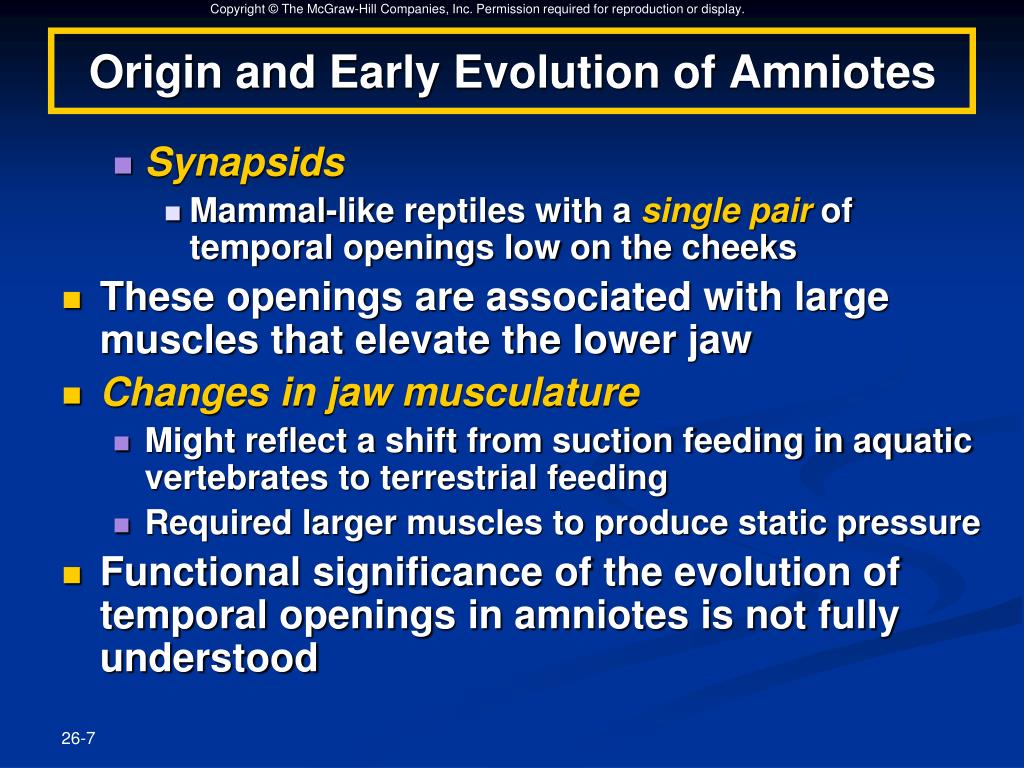 Copyright © The McGraw-Hill Companies, Inc. Permission required for reproduction or display.

Origin and Early Evolution of Amniotes

Synapsids

Mammal-like reptiles with a single pair of temporal openings low on the cheeks

These openings are associated with large muscles that elevate the lower jaw

Changes in jaw musculature

Might reflect a shift from suction feeding in aquatic vertebrates to terrestrial feeding

Required larger muscles to produce static pressure

Functional significance of the evolution of temporal openings in amniotes is not fully understood

26-7